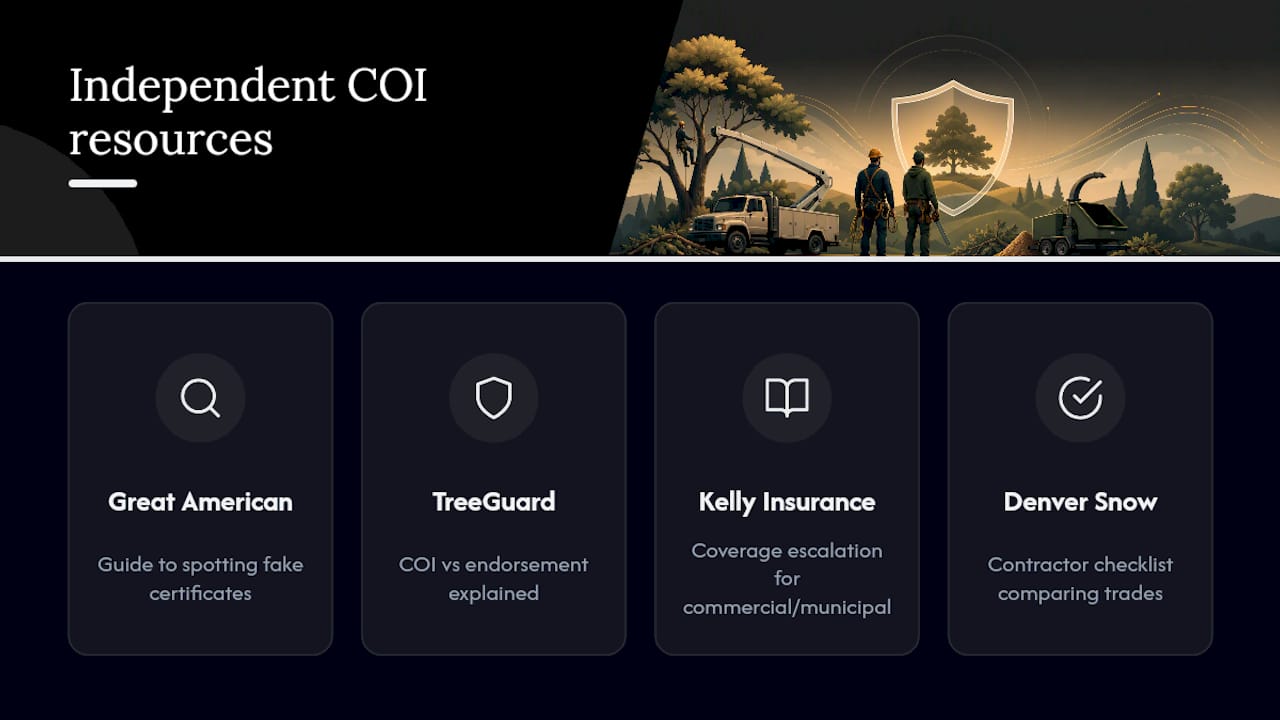 Independent COI resources

Great American

Guide to spotting fake certificates

TreeGuard

COI vs endorsement explained

Kelly Insurance

Coverage escalation for commercial/municipal

Denver Snow

Contractor checklist comparing trades